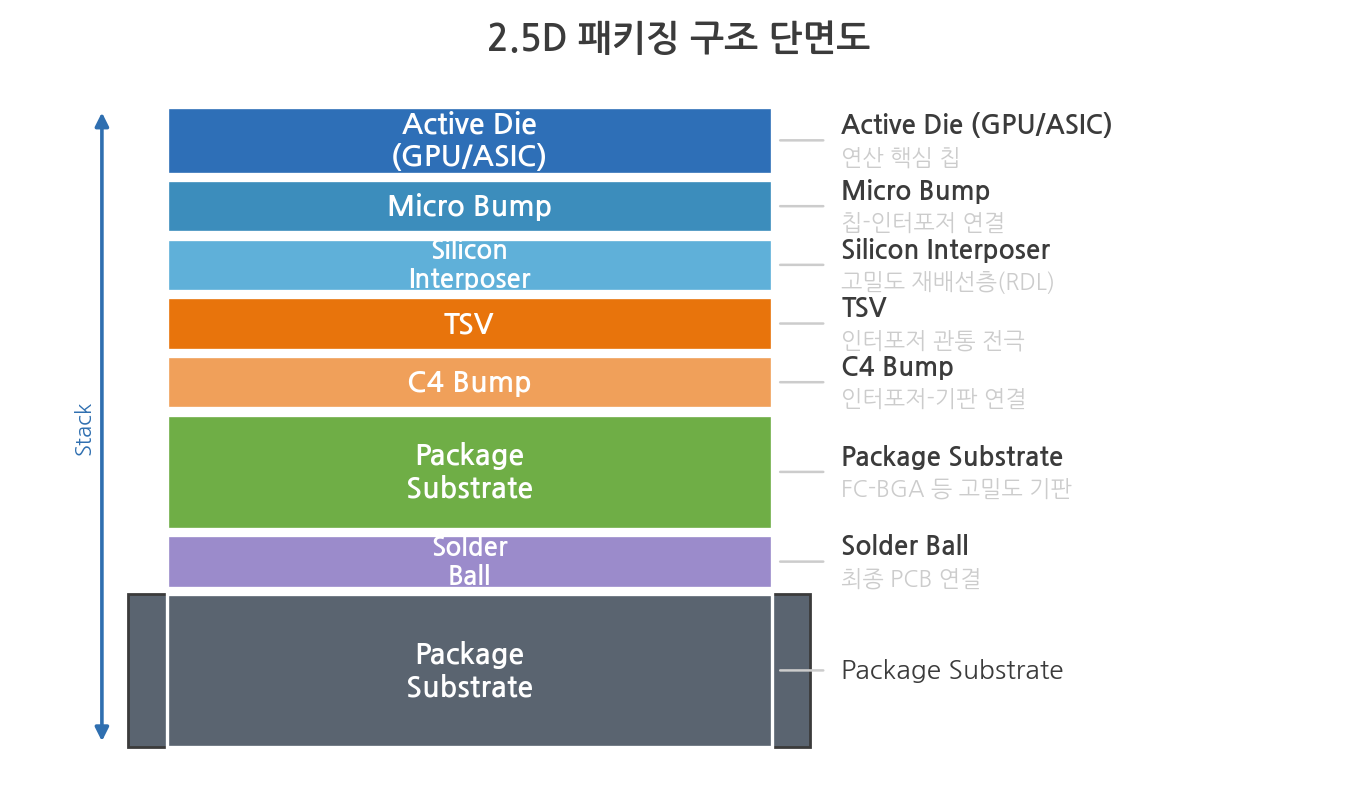 2.5D 패키징 구조 단면도

Stack

Active Die
(GPU/ASIC)

Micro Bump

Silicon
Interposer

TSV

C4 Bump

Package
Substrate

Solder
Ball

Package
Substrate

Active Die (GPU/ASIC)
연산 핵심 칩

Micro Bump
칩-인터포저 연결

Silicon Interposer
고밀도 재배선층(RDL)

TSV
인터포저 관통 전극

C4 Bump
인터포저-기판 연결

Package Substrate
FC-BGA 등 고밀도 기판

Solder Ball
최종 PCB 연결

Package Substrate